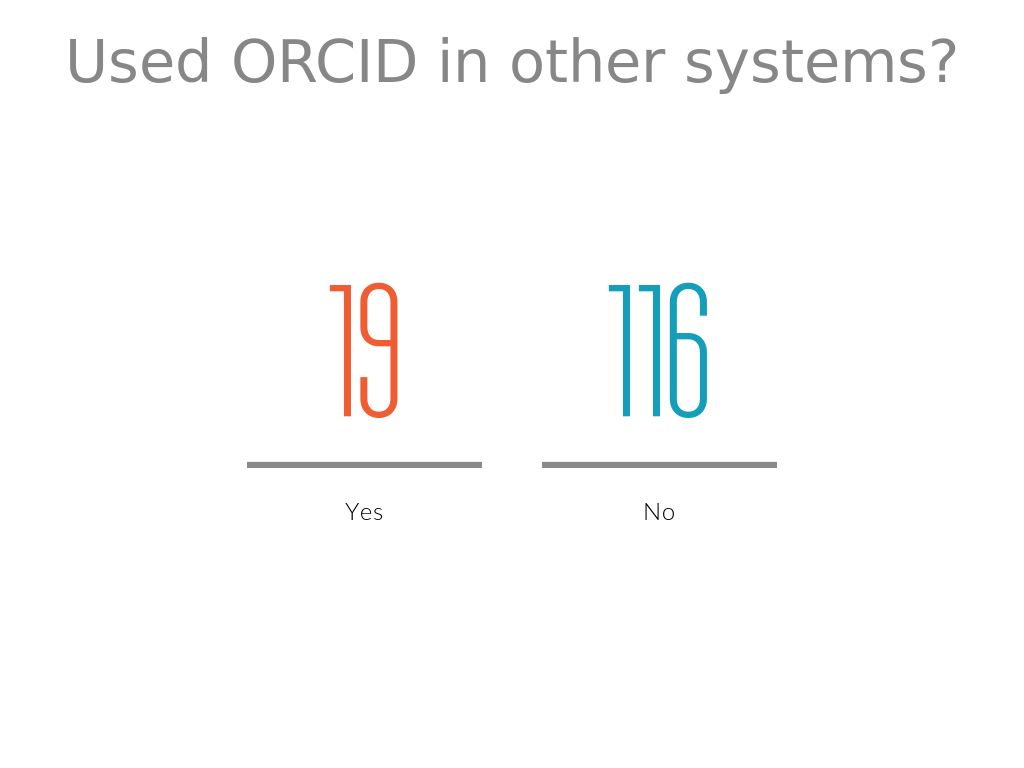 Used ORCID in other systems?

19

Yes

116

No